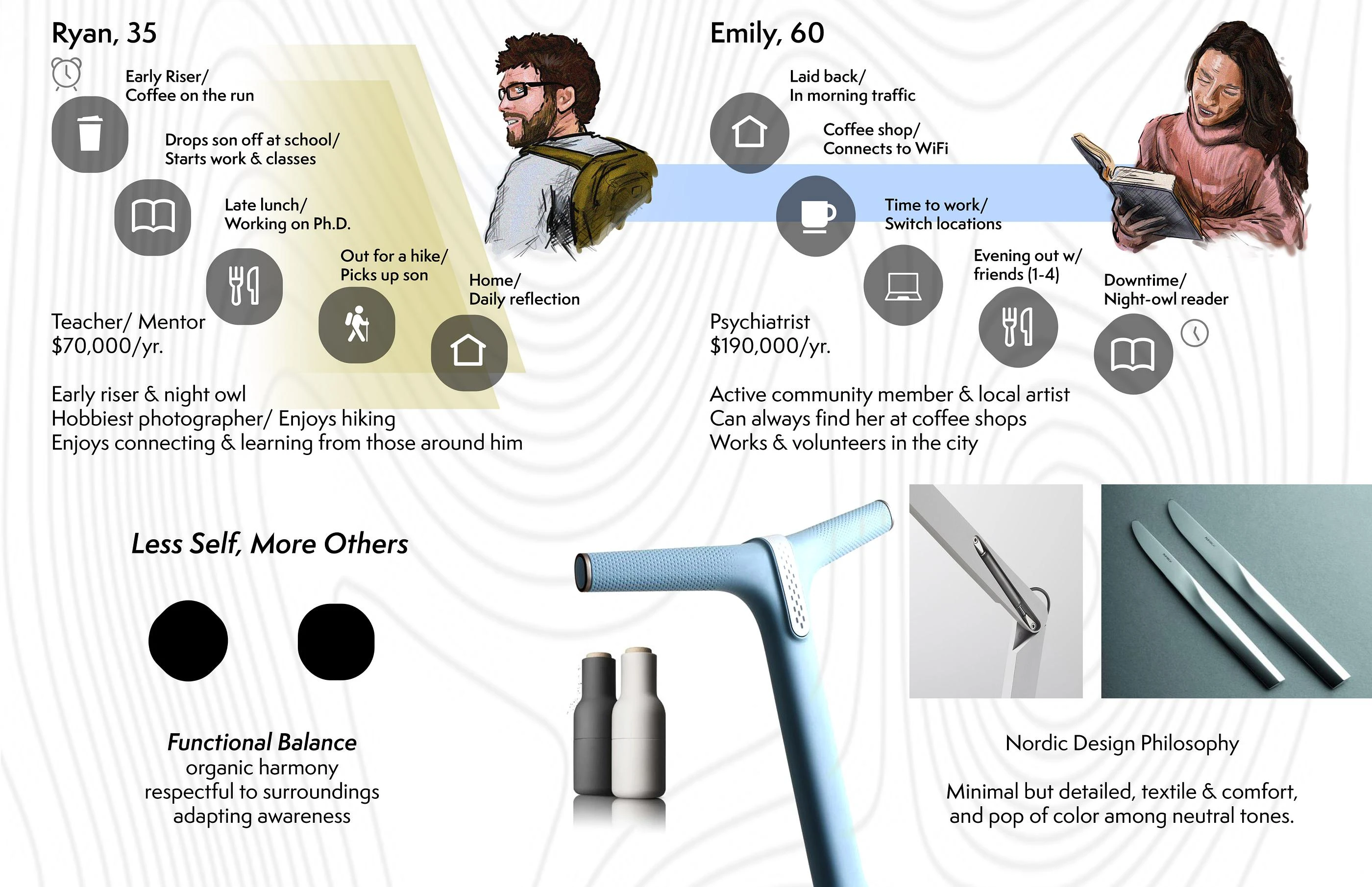 Ryan, 35

Early Riser/
Coffee on the run

Drops son off at school/
Starts work & classes

Late lunch/
Working on Ph.D.

Out for a hike/
Picks up son

Home/
Daily reflection

Teacher/ Mentor
$70,000/yr.

Early riser & night owl
Hobbiest photographer/ Enjoys hiking
Enjoys connecting & learning from those around him

Emily, 60

Laid back/
In morning traffic

Coffee shop/
Connects to WiFi

Time to work/
Switch locations

Evening out w/
friends (1-4)

Downtime/
Night-owl reader

Psychiatrist
$190,000/yr.

Active community member & local artist
Can always find her at coffee shops
Works & volunteers in the city

Less Self, More Others

Functional Balance
organic harmony
respectful to surroundings
adapting awareness

Nordic Design Philosophy

Minimal but detailed, textile & comfort,
and pop of color among neutral tones.